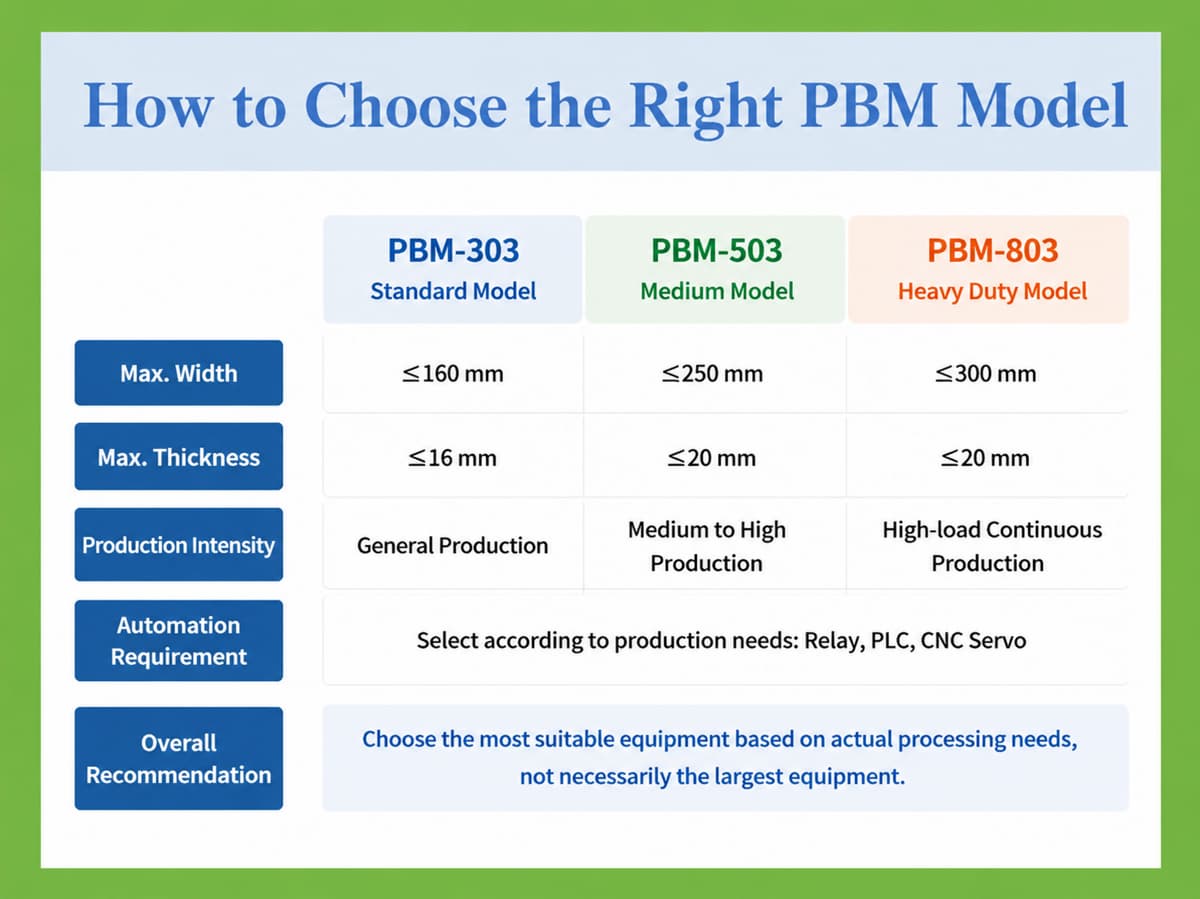 How to Choose the Right PBM Model

| | PBM-303 Standard Model | PBM-503 Medium Model | PBM-803 Heavy Duty Model |
|---|---|---|---|
| Max. Width | ≤160 mm | ≤250 mm | ≤300 mm |
| Max. Thickness | ≤16 mm | ≤20 mm | ≤20 mm |
| Production Intensity | General Production | Medium to High Production | High-load Continuous Production |
| Automation Requirement | Select according to production needs: Relay, PLC, CNC Servo | | |
| Overall Recommendation | Choose the most suitable equipment based on actual processing needs, not necessarily the largest equipment. | | |